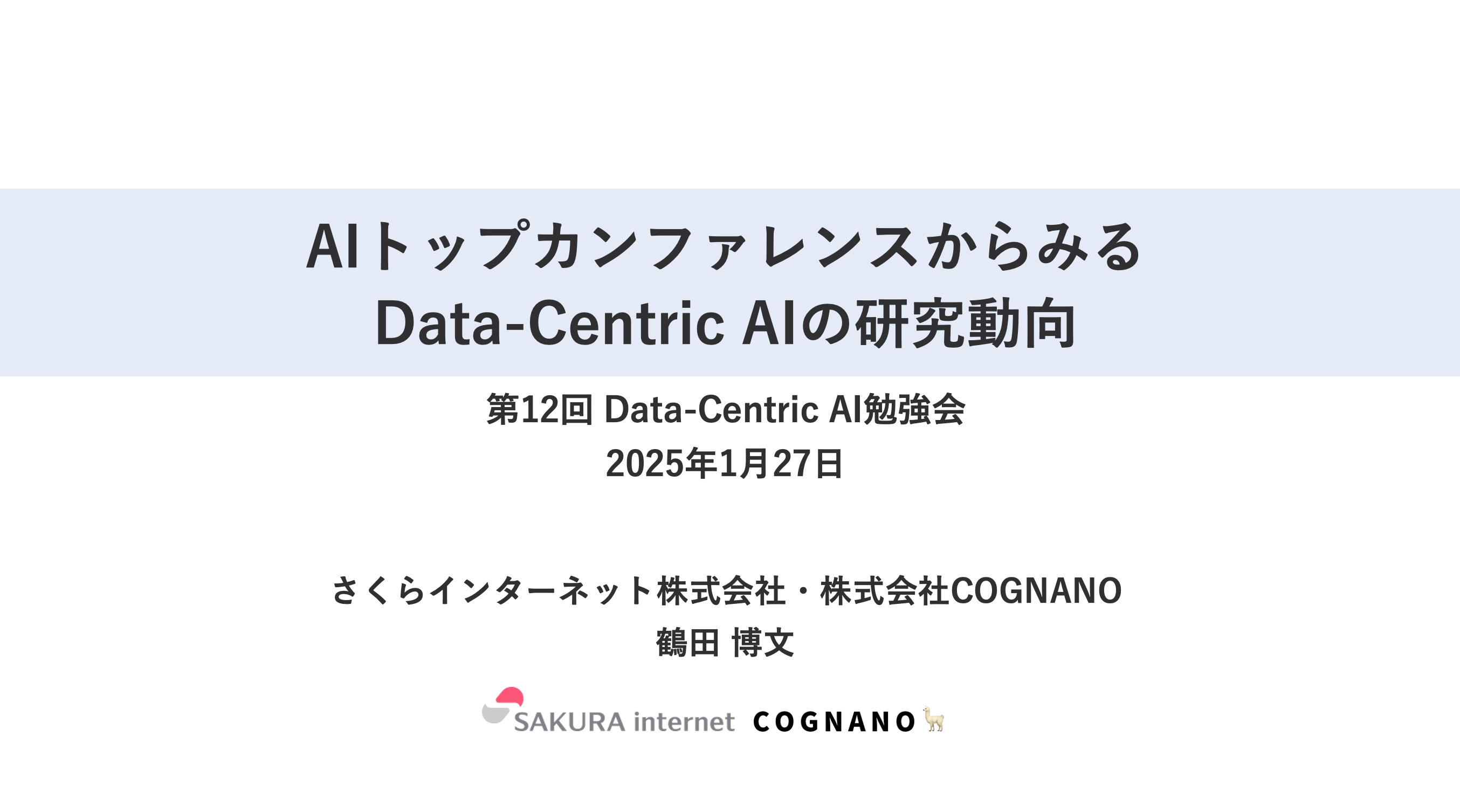 AIトップカンファレンスからみる
Data-Centric AIの研究動向

第12回 Data-Centric AI勉強会
2025年1月27日

さくらインターネット株式会社・株式会社COGNANO
鶴田 博文

SAKURA internet COGNANO